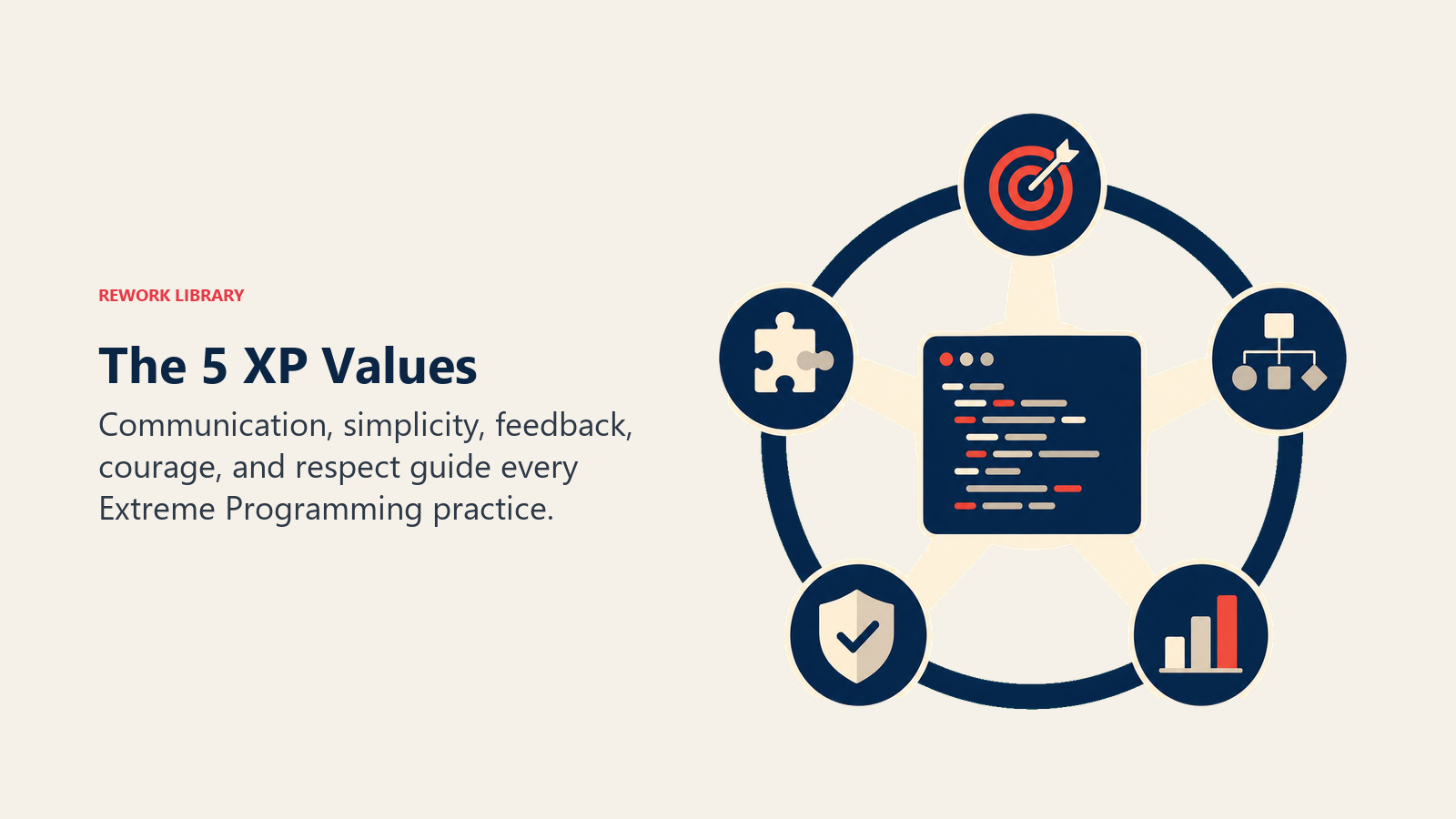 REWORK LIBRARY

The 5 XP Values

Communication, simplicity, feedback, courage, and respect guide every Extreme Programming practice.